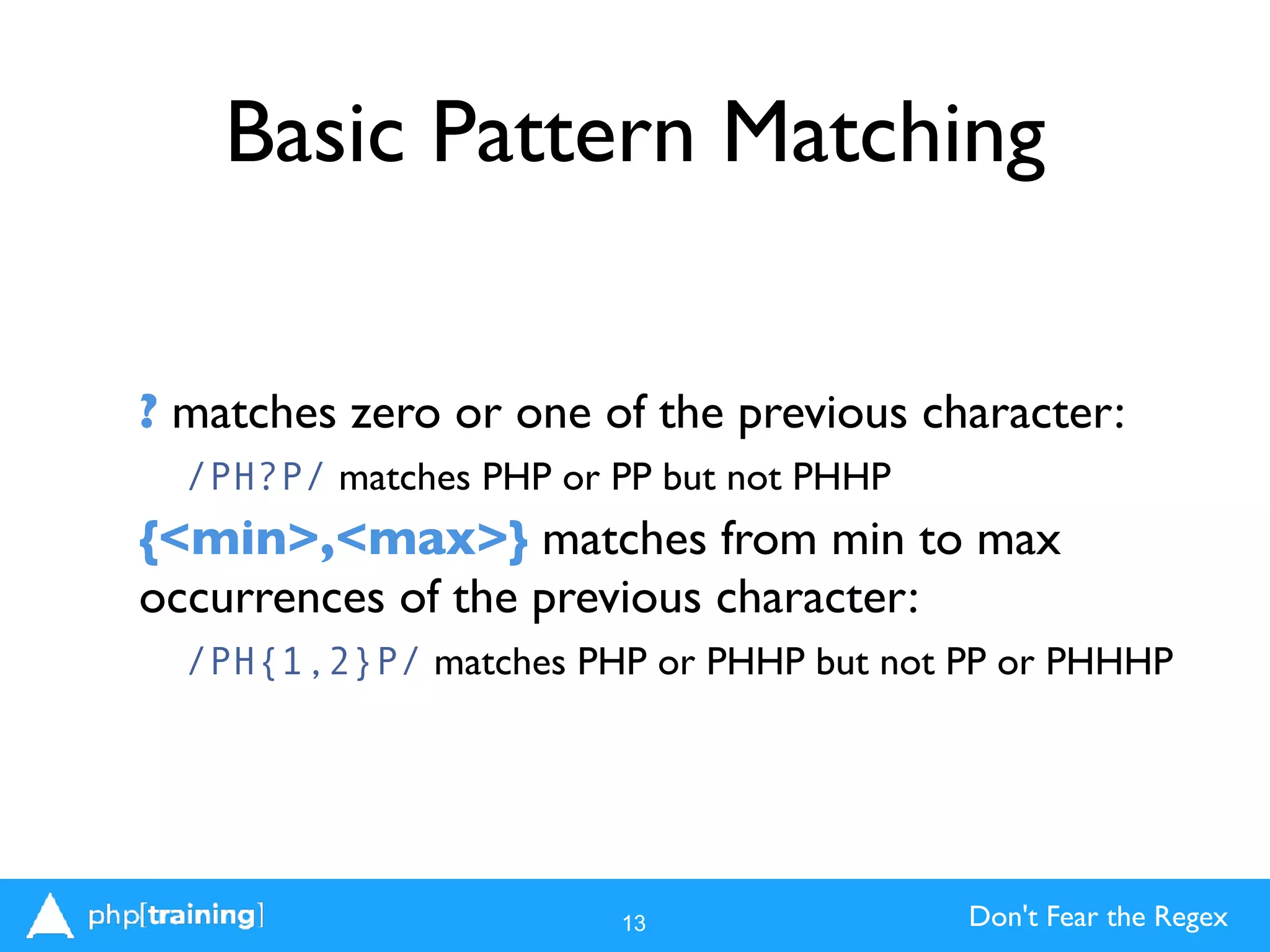 Basic Pattern Matching

? matches zero or one of the previous character:

/PH?P/ matches PHP or PP but not PHHP

{<min>,<max>} matches from min to max occurrences of the previous character:

/PH{1,2}P/ matches PHP or PHHP but not PP or PHHHP

php[training]

13

Don't Fear the Regex